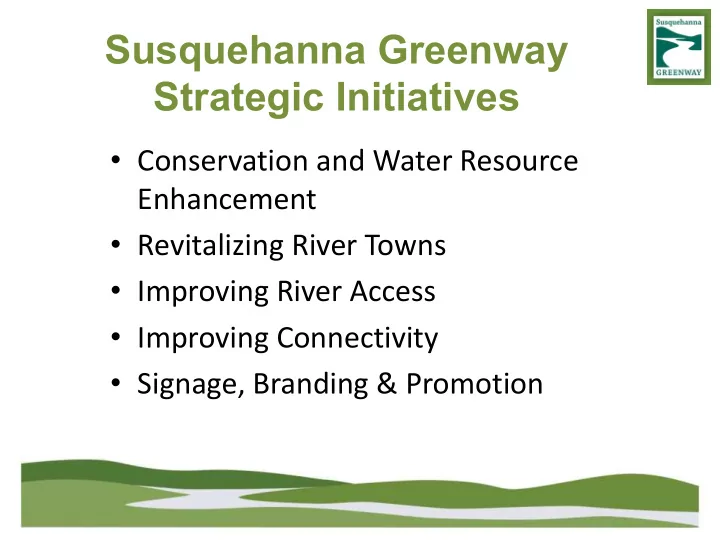 Susquehanna Greenway Strategic Initiatives

Susquehanna GREENWAY

• Conservation and Water Resource Enhancement
• Revitalizing River Towns
• Improving River Access
• Improving Connectivity
• Signage, Branding & Promotion